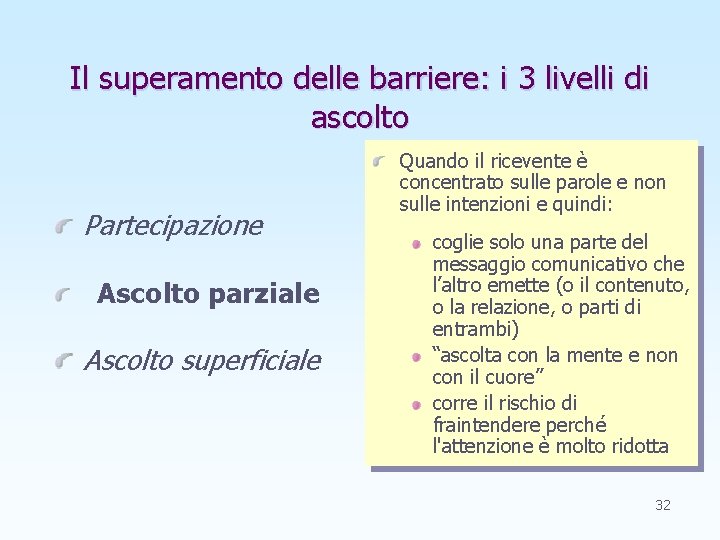 Il superamento delle barriere: i 3 livelli di ascolto

Partecipazione

Ascolto parziale

Ascolto superficiale

Quando il ricevente è concentrato sulle parole e non sulle intenzioni e quindi:

coglie solo una parte del messaggio comunicativo che l’altro emette (o il contenuto, o la relazione, o parti di entrambi)

“ascolta con la mente e non con il cuore”

corre il rischio di fraintendere perché l'attenzione è molto ridotta

32